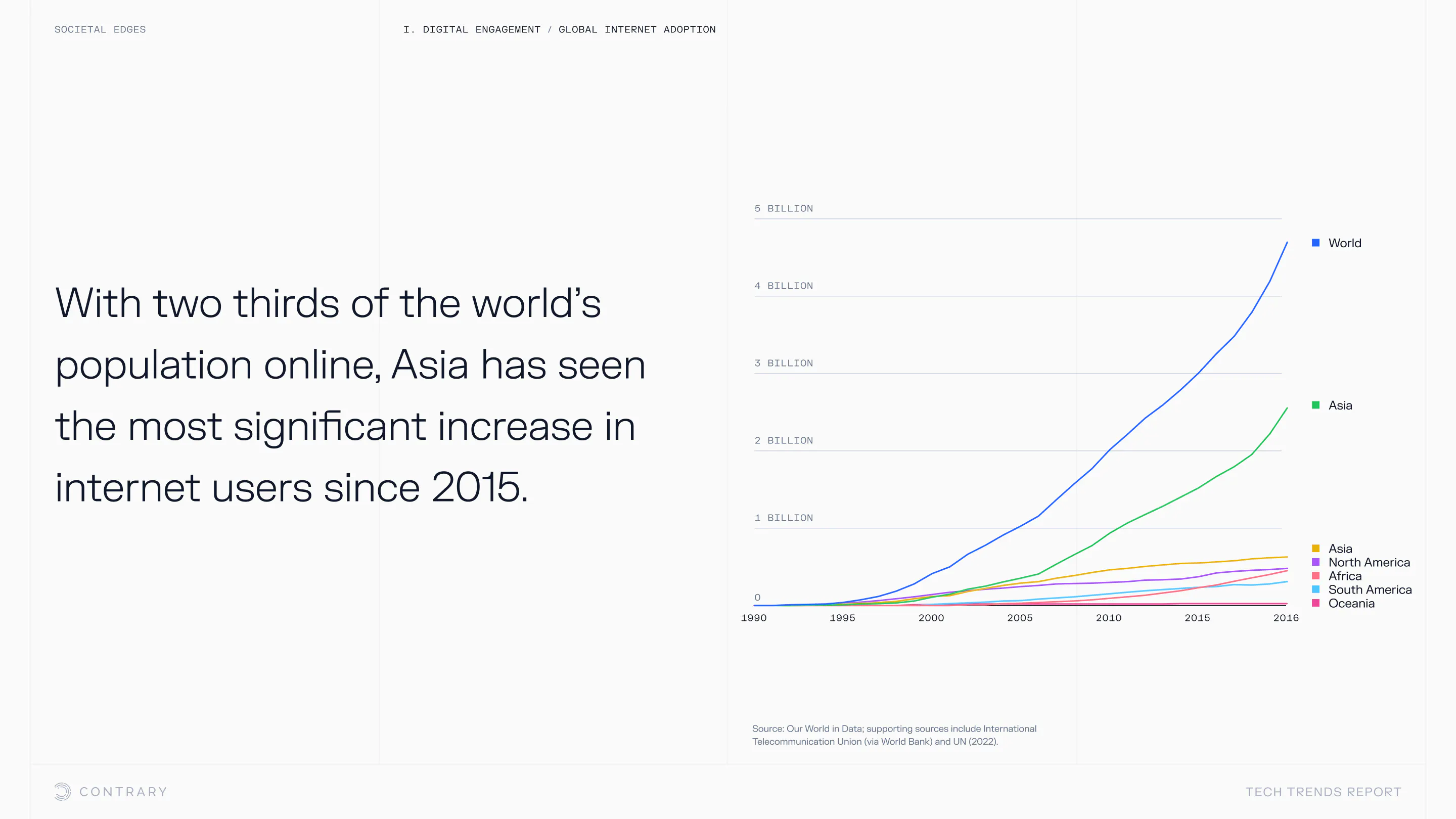 SOCIETAL EDGES

I. DIGITAL ENGAGEMENT / GLOBAL INTERNET ADOPTION

With two thirds of the world's population online, Asia has seen the most significant increase in internet users since 2015.

5 BILLION

4 BILLION

3 BILLION

2 BILLION

1 BILLION

0

1990 1995 2000 2005 2010 2015 2016

World

Asia

Asia
North America
Africa
South America
Oceania

Source: Our World in Data; supporting sources include International Telecommunication Union (via World Bank) and UN (2022).

CONTRARY

TECH TRENDS REPORT